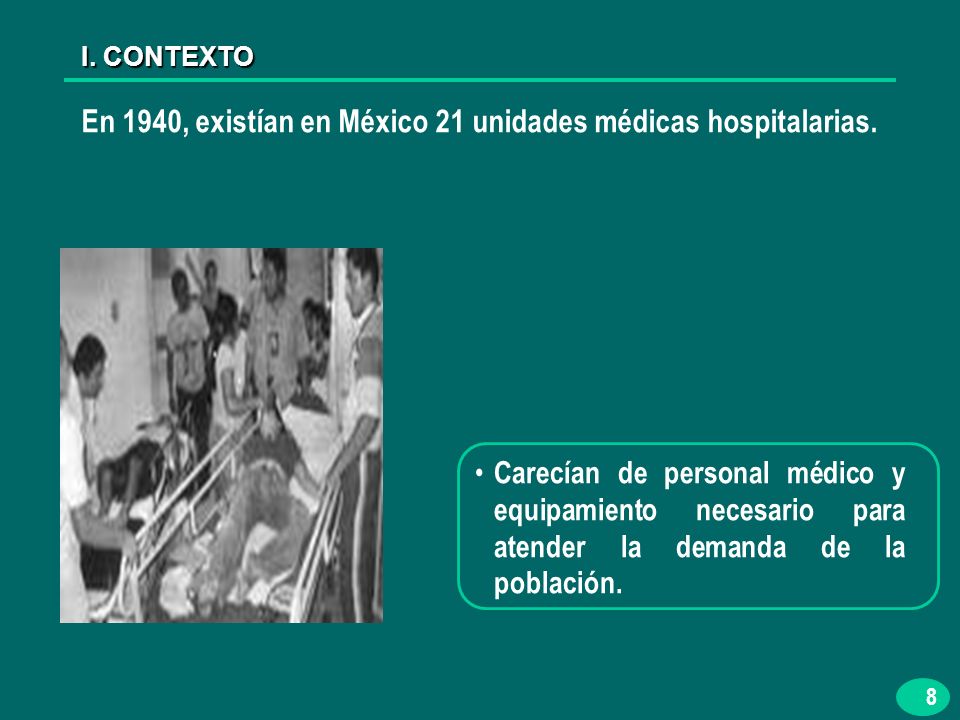 I. CONTEXTO

En 1940, existían en México 21 unidades médicas hospitalarias.

• Carecían de personal médico y equipamiento necesario para atender la demanda de la población.

8